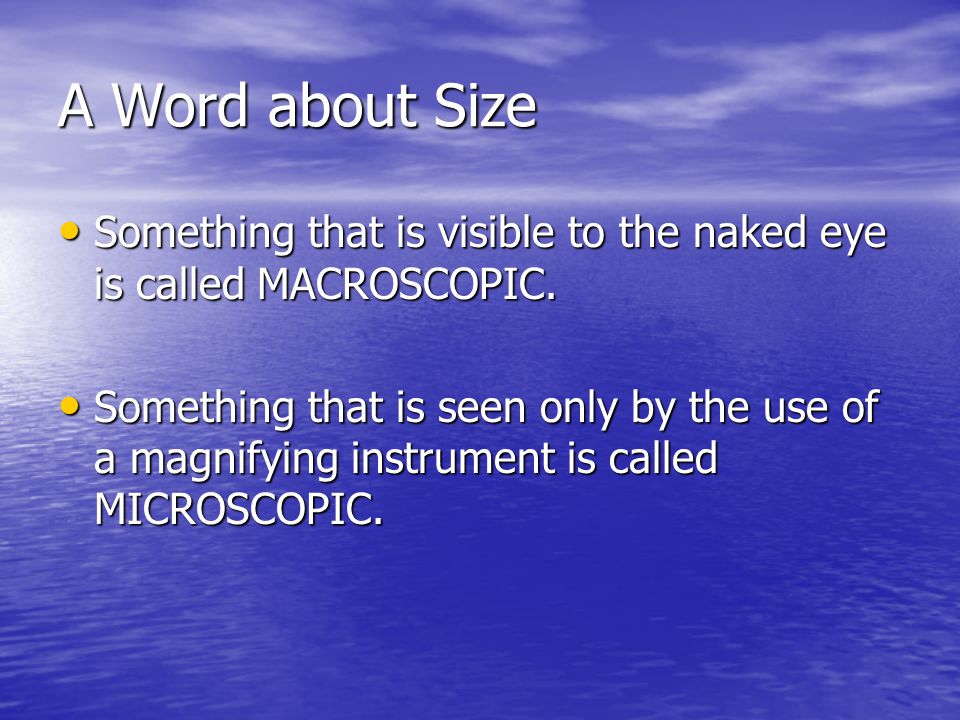 A Word about Size

• Something that is visible to the naked eye is called MACROSCOPIC.

• Something that is seen only by the use of a magnifying instrument is called MICROSCOPIC.